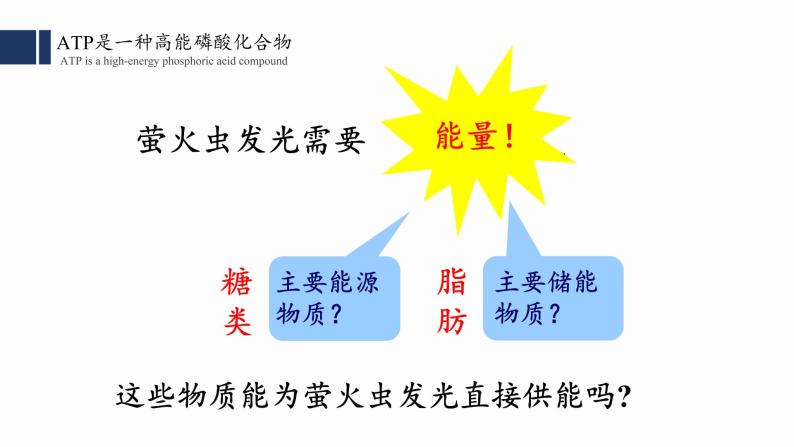 ATP是一种高能磷酸化合物
ATP is a high-energy phosphoric acid compound

萤火虫发光需要

能量！

糖类

主要能源物质？

脂肪

主要储能物质？

这些物质能为萤火虫发光直接供能吗？